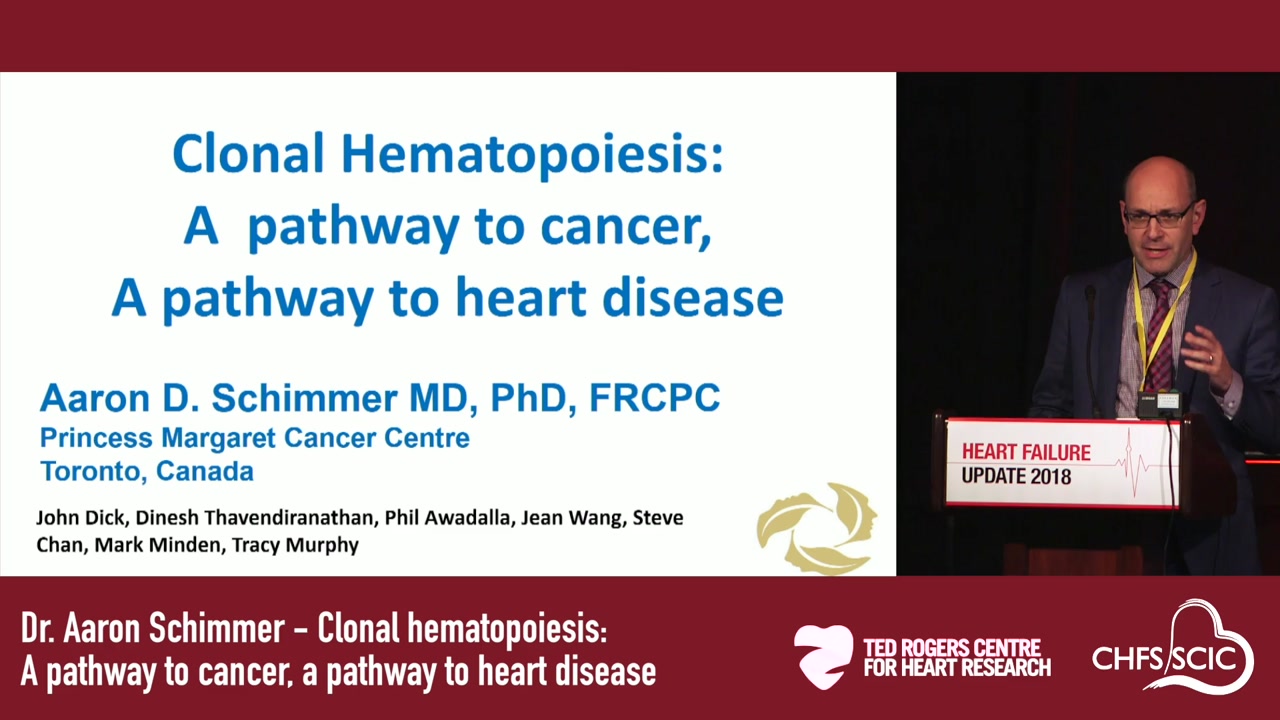 Clonal Hematopoiesis:
A pathway to cancer,
A pathway to heart disease

Aaron D. Schimmer MD, PhD, FRCPC
Princess Margaret Cancer Centre
Toronto, Canada

John Dick, Dinesh Thavendiranathan, Phil Awadalla, Jean Wang, Steve Chan, Mark Minden, Tracy Murphy

HEART FAILURE
UPDATE 2018

Dr. Aaron Schimmer - Clonal hematopoiesis:
A pathway to cancer, a pathway to heart disease

TED ROGERS CENTRE
FOR HEART RESEARCH

CHFS SCIC